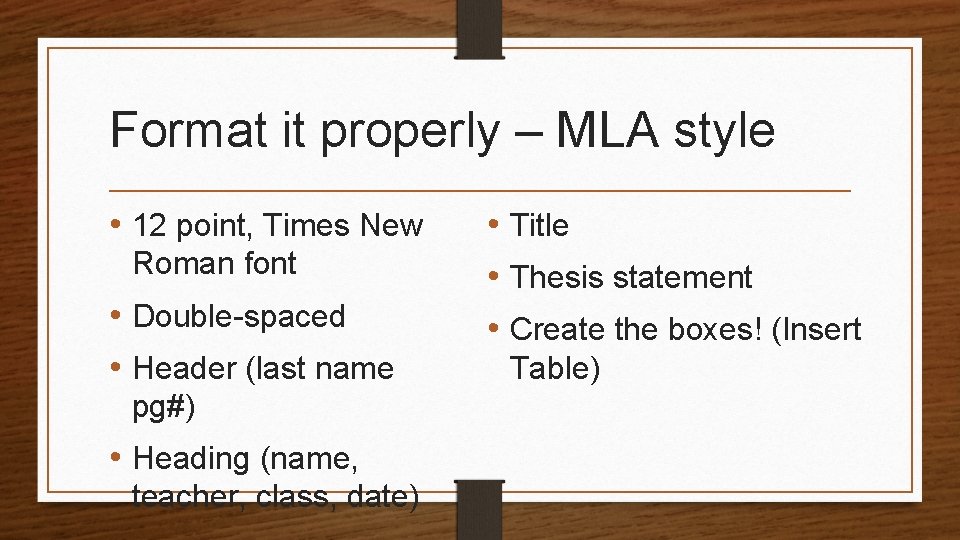 Format it properly – MLA style

• 12 point, Times New Roman font
• Double-spaced
• Header (last name pg#)
• Heading (name, teacher, class, date)

• Title
• Thesis statement
• Create the boxes! (Insert Table)